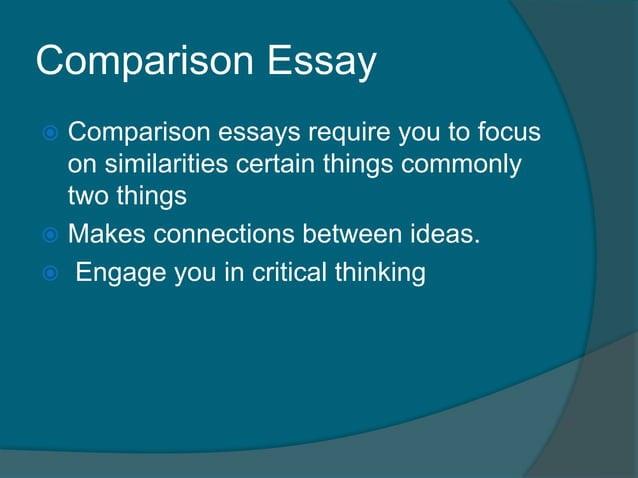 Comparison Essay

Comparison essays require you to focus on similarities certain things commonly two things

Makes connections between ideas.

Engage you in critical thinking